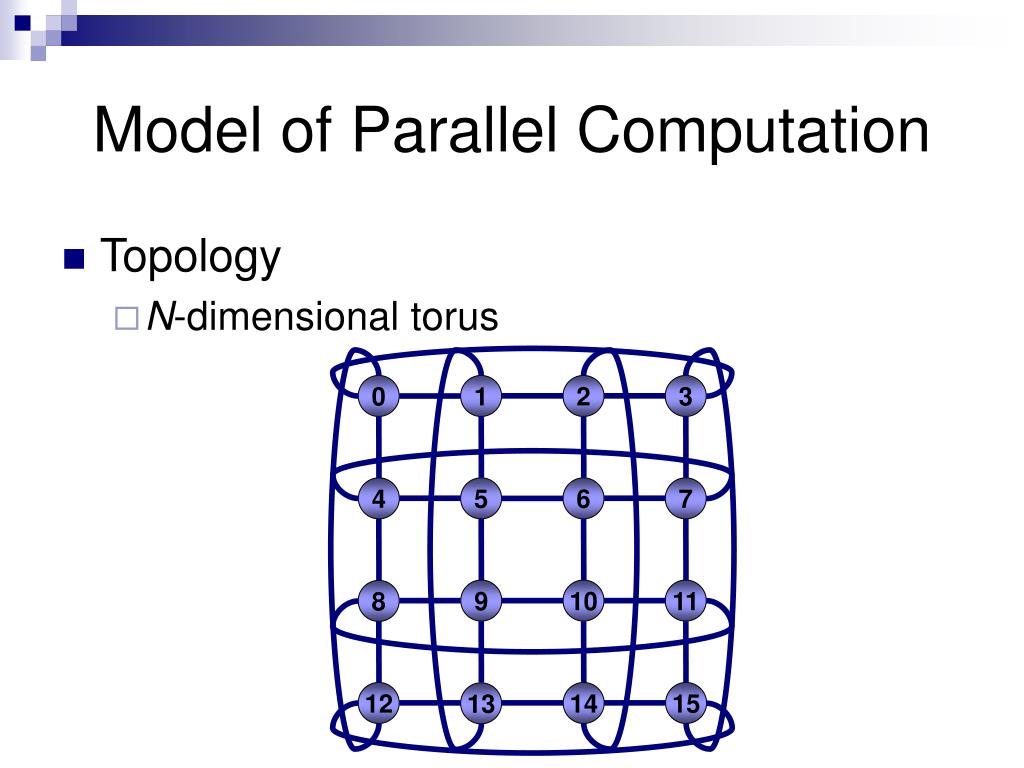 Model of Parallel Computation

Topology

N-dimensional torus

0 1 2 3
4 5 6 7
8 9 10 11
12 13 14 15